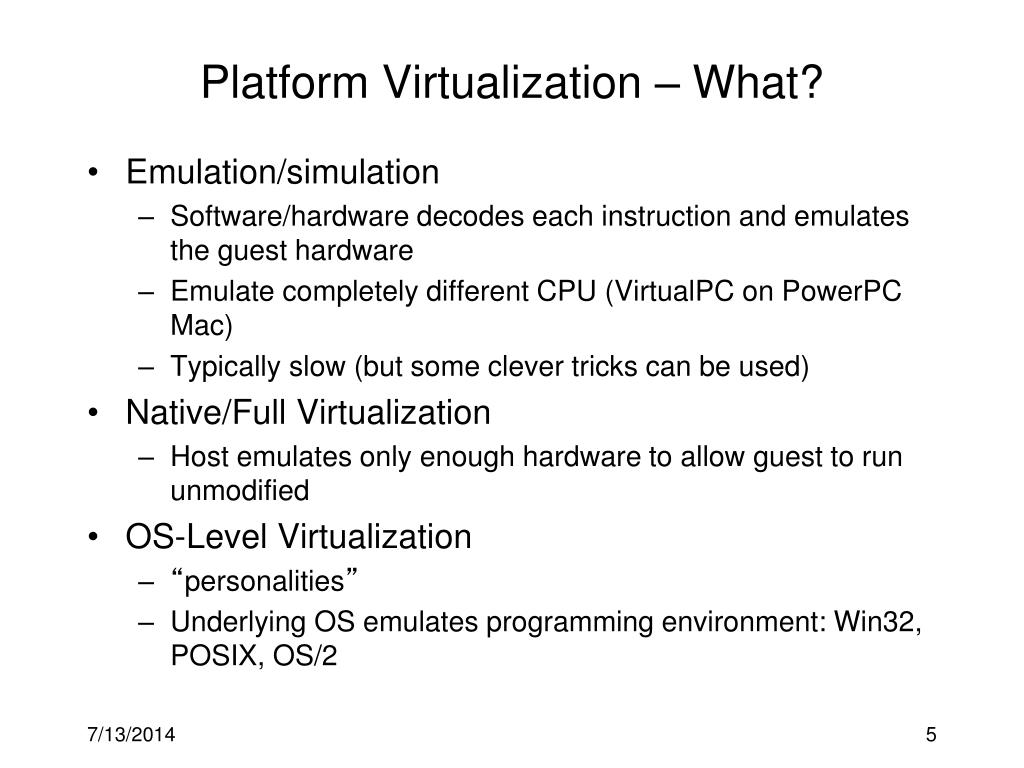 Platform Virtualization – What?

• Emulation/simulation
– Software/hardware decodes each instruction and emulates the guest hardware
– Emulate completely different CPU (VirtualPC on PowerPC Mac)
– Typically slow (but some clever tricks can be used)
• Native/Full Virtualization
– Host emulates only enough hardware to allow guest to run unmodified
• OS-Level Virtualization
– “personalities”
– Underlying OS emulates programming environment: Win32, POSIX, OS/2

7/13/2014

5